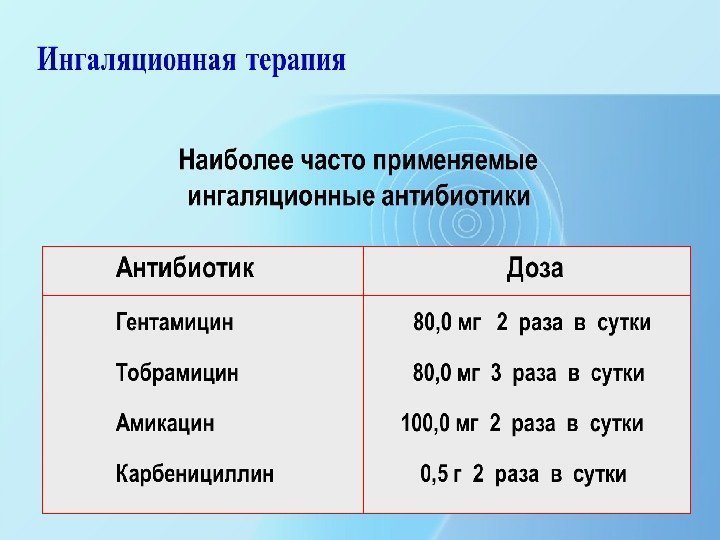 Ингаляционная терапия

Наиболее часто применяемые ингаляционные антибиотики

| Антибиотик | Доза |
|---|---|
| Гентамицин | 80,0 мг 2 раза в сутки |
| Тобрамицин | 80,0 мг 3 раза в сутки |
| Амикацин | 100,0 мг 2 раза в сутки |
| Карбенициллин | 0,5 г 2 раза в сутки |